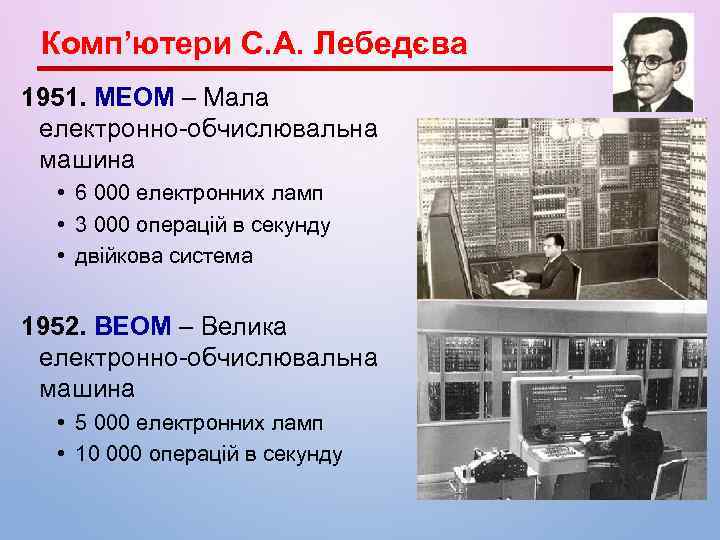 Комп'ютери С.А. Лебедєва

1951. МЕОМ – Мала електронно-обчислювальна машина

• 6 000 електронних ламп
• 3 000 операцій в секунду
• двійкова система

1952. ВЕОМ – Велика електронно-обчислювальна машина

• 5 000 електронних ламп
• 10 000 операцій в секунду